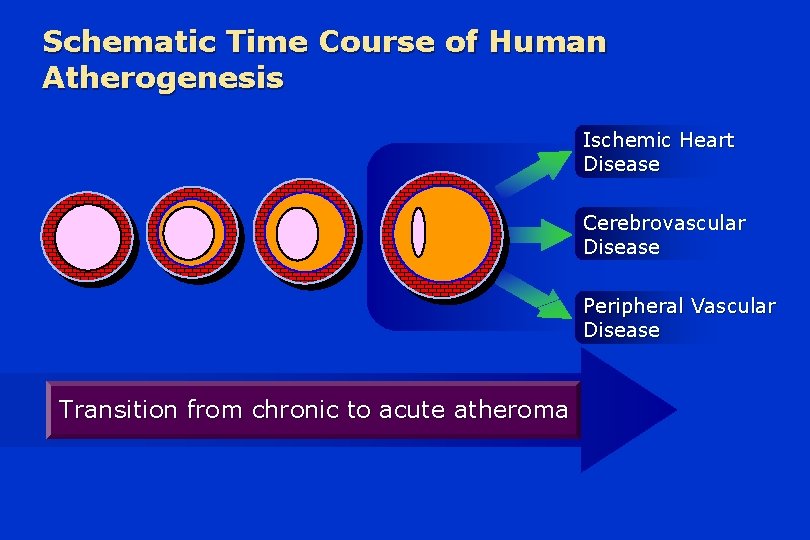 Schematic Time Course of Human Atherogenesis

Ischemic Heart Disease

Cerebrovascular Disease

Peripheral Vascular Disease

Transition from chronic to acute atheroma